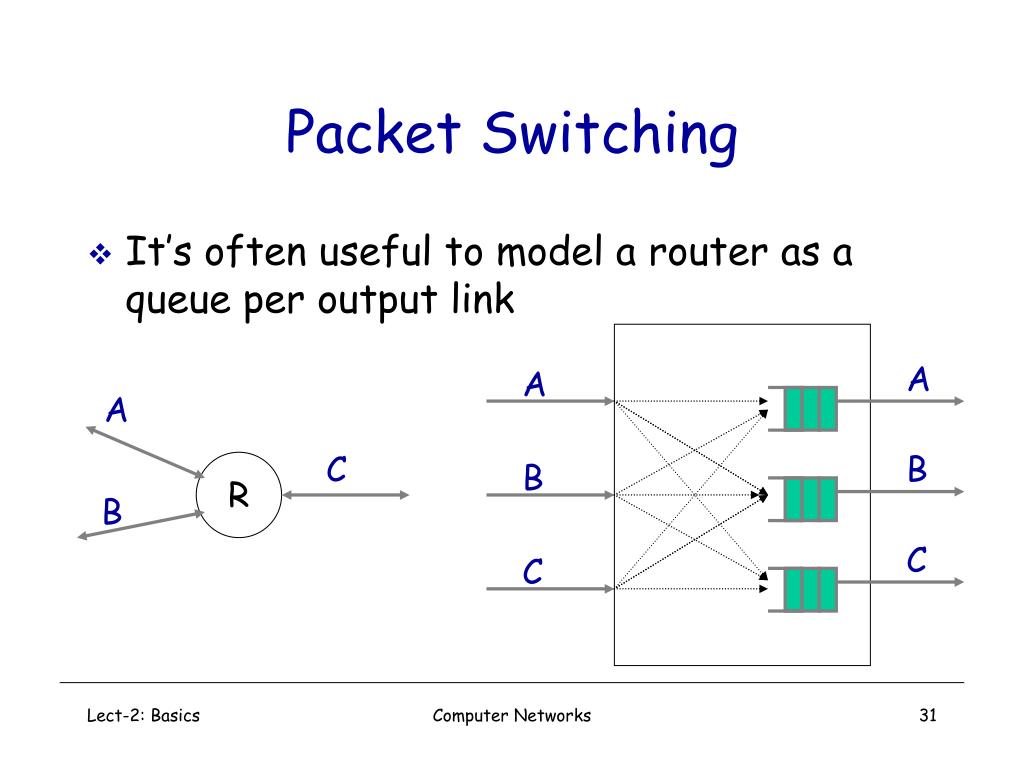 Packet Switching

❖ It's often useful to model a router as a queue per output link

A

B

R

C

A

B

C

A

B

C

Lect-2: Basics

Computer Networks

31